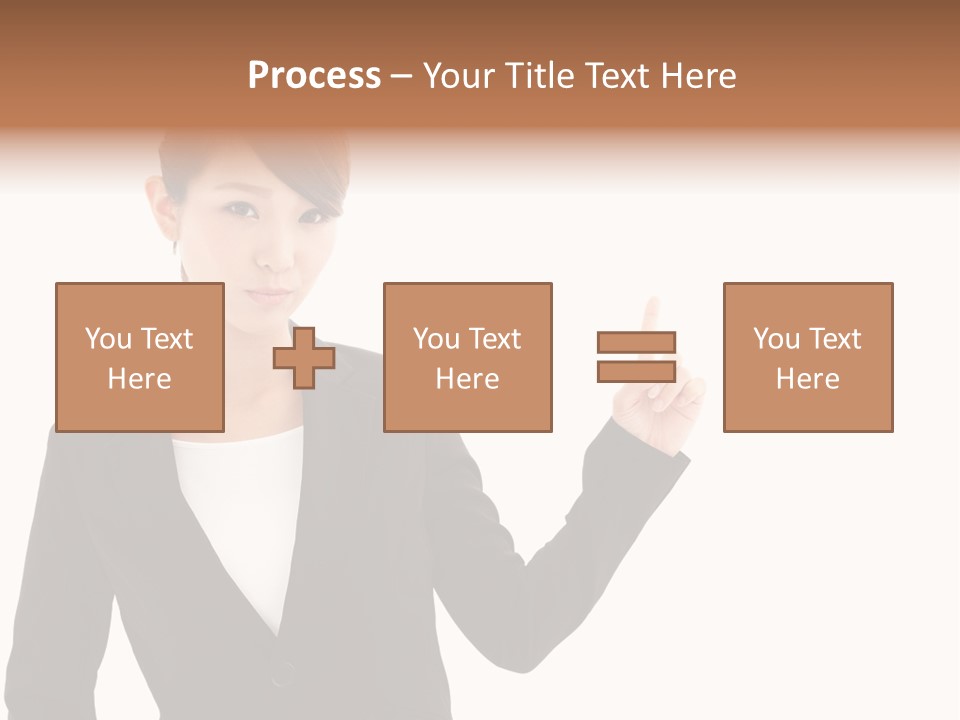 Process – Your Title Text Here

You Text Here

You Text Here

You Text Here